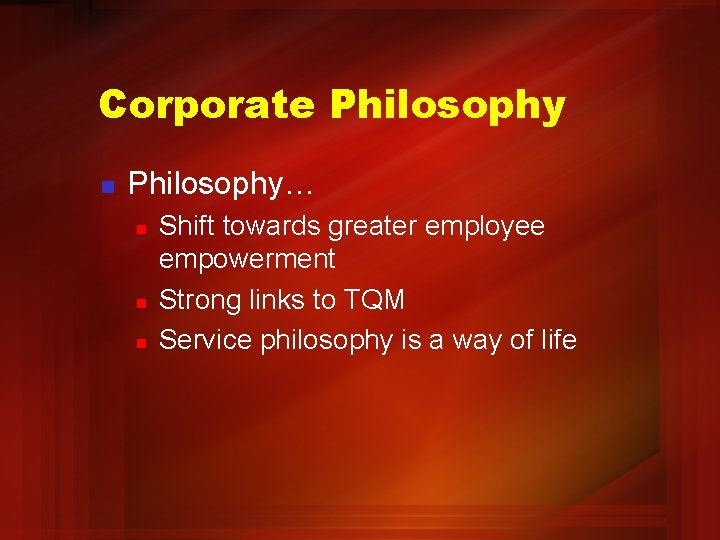 Corporate Philosophy

Philosophy…
Shift towards greater employee empowerment
Strong links to TQM
Service philosophy is a way of life